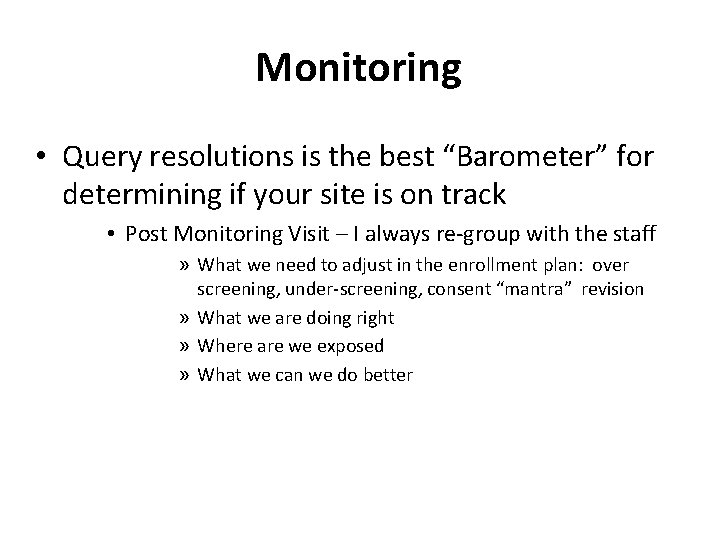 Monitoring

• Query resolutions is the best “Barometer” for determining if your site is on track

• Post Monitoring Visit – I always re-group with the staff

» What we need to adjust in the enrollment plan: over screening, under-screening, consent “mantra” revision

» What we are doing right

» Where are we exposed

» What we can we do better